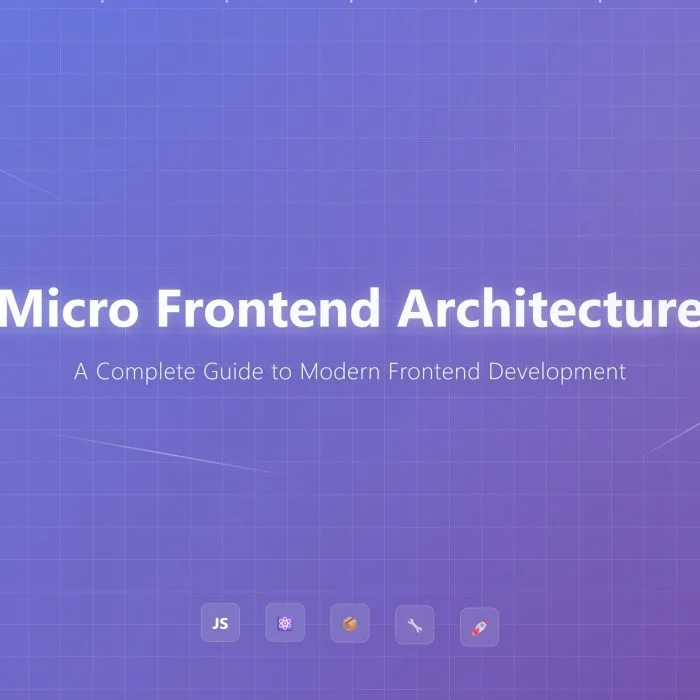 Micro Frontend Architecture

A Complete Guide to Modern Frontend Development

JS